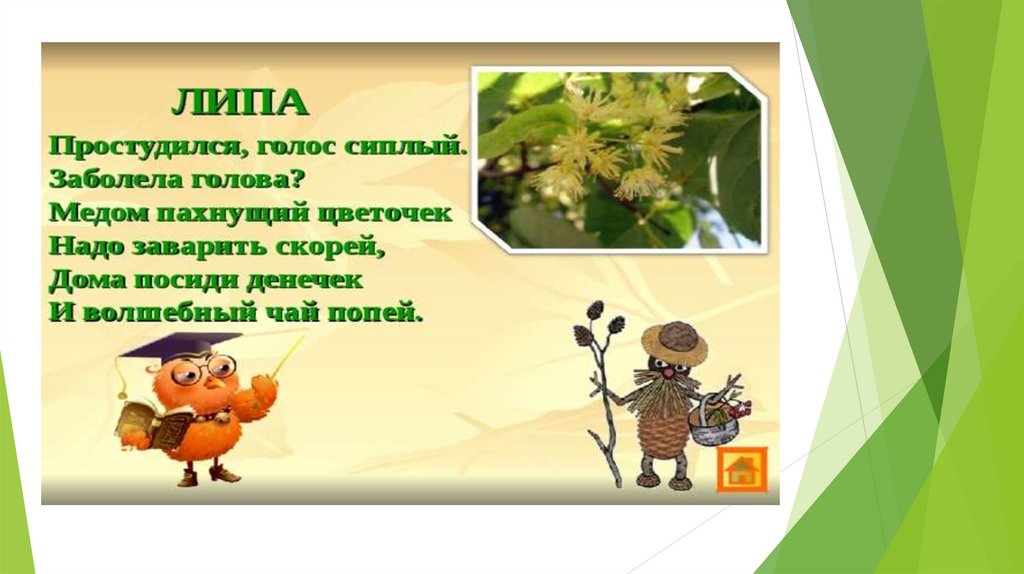 ЛИПА

Простудился, голос сиплый.
Заболела голова?
Медом пахнущий цветочек
Надо заварить скорей,
Дома посиди денечек
И волшебный чай попей.